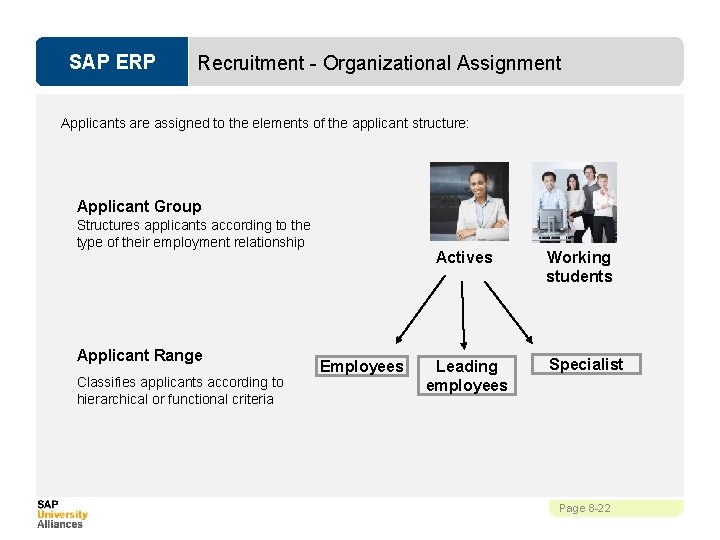 SAP ERP

Recruitment - Organizational Assignment

Applicants are assigned to the elements of the applicant structure:

Applicant Group
Structures applicants according to the type of their employment relationship

Actives

Working students

Applicant Range

Classifies applicants according to hierarchical or functional criteria

Employees

Leading employees

Specialist

SAP
University
Alliances

Page 8-22